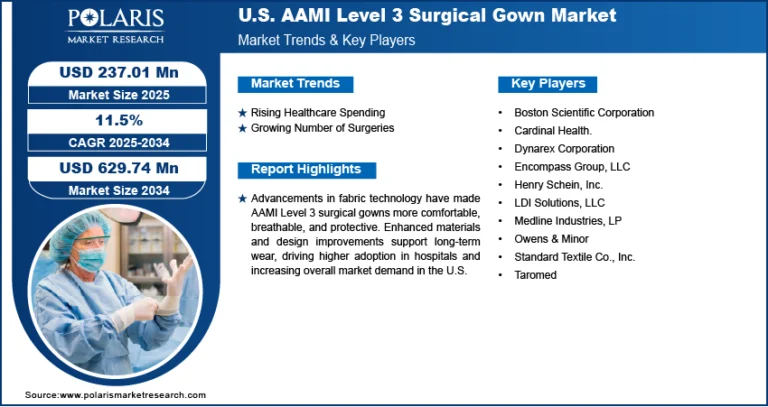 POLARIS
MARKET RESEARCH

U.S. AAMI Level 3 Surgical Gown Market
Market Trends & Key Players

USD 237.01 Mn
Market Size 2025

11.5%
CAGR 2025-2034

USD 629.74 Mn
Market Size 2034

Market Trends

★ Rising Healthcare Spending
★ Growing Number of Surgeries

Report Highlights

★ Advancements in fabric technology have made AAMI Level 3 surgical gowns more comfortable, breathable, and protective. Enhanced materials and design improvements support long-term wear, driving higher adoption in hospitals and increasing overall market demand in the U.S.

Key Players

• Boston Scientific Corporation
• Cardinal Health.
• Dynarex Corporation
• Encompass Group, LLC
• Henry Schein, Inc.
• LDI Solutions, LLC
• Medline Industries, LP
• Owens & Minor
• Standard Textile Co., Inc.
• Taromed

Source:www.polarismarketresearch.com